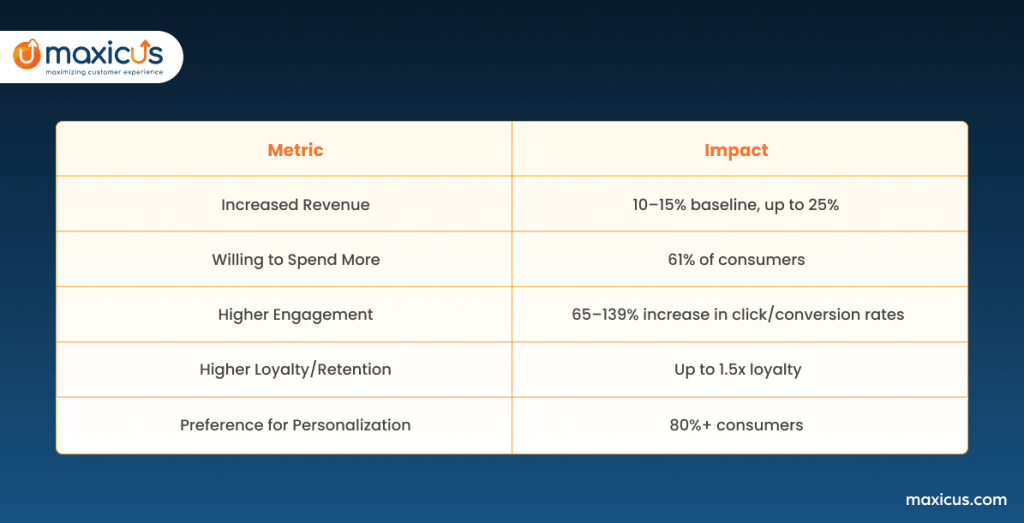 maxicus
maximizing customer experience

| Metric | Impact |
|---|---|
| Increased Revenue | 10–15% baseline, up to 25% |
| Willing to Spend More | 61% of consumers |
| Higher Engagement | 65–139% increase in click/conversion rates |
| Higher Loyalty/Retention | Up to 1.5x loyalty |
| Preference for Personalization | 80%+ consumers |

maxicus.com